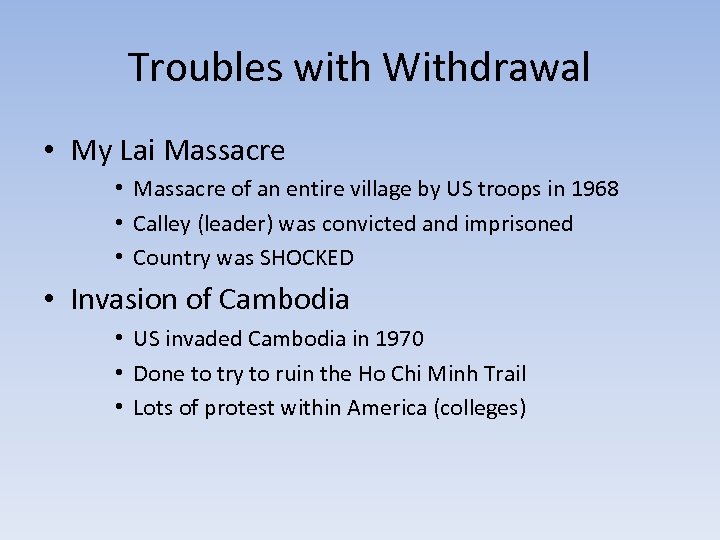 Troubles with Withdrawal

• My Lai Massacre
  • Massacre of an entire village by US troops in 1968
  • Calley (leader) was convicted and imprisoned
  • Country was SHOCKED

• Invasion of Cambodia
  • US invaded Cambodia in 1970
  • Done to try to ruin the Ho Chi Minh Trail
  • Lots of protest within America (colleges)